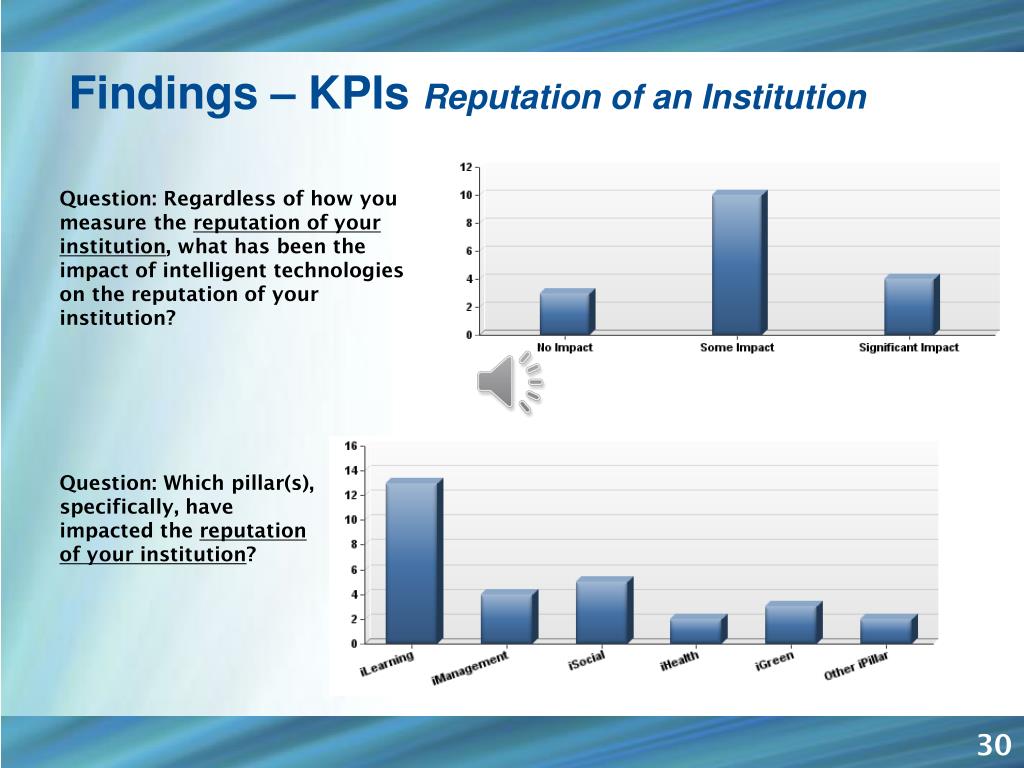 Findings – KPIs Reputation of an Institution

Question: Regardless of how you measure the reputation of your institution, what has been the impact of intelligent technologies on the reputation of your institution?

12
10
8
6
4
2
0
No Impact
Some Impact
Significant Impact

Question: Which pillar(s), specifically, have impacted the reputation of your institution?

16
14
12
10
8
6
4
2
0
iLearning
iManagement
iSocial
iHealth
iGreen
Other iPillar

30